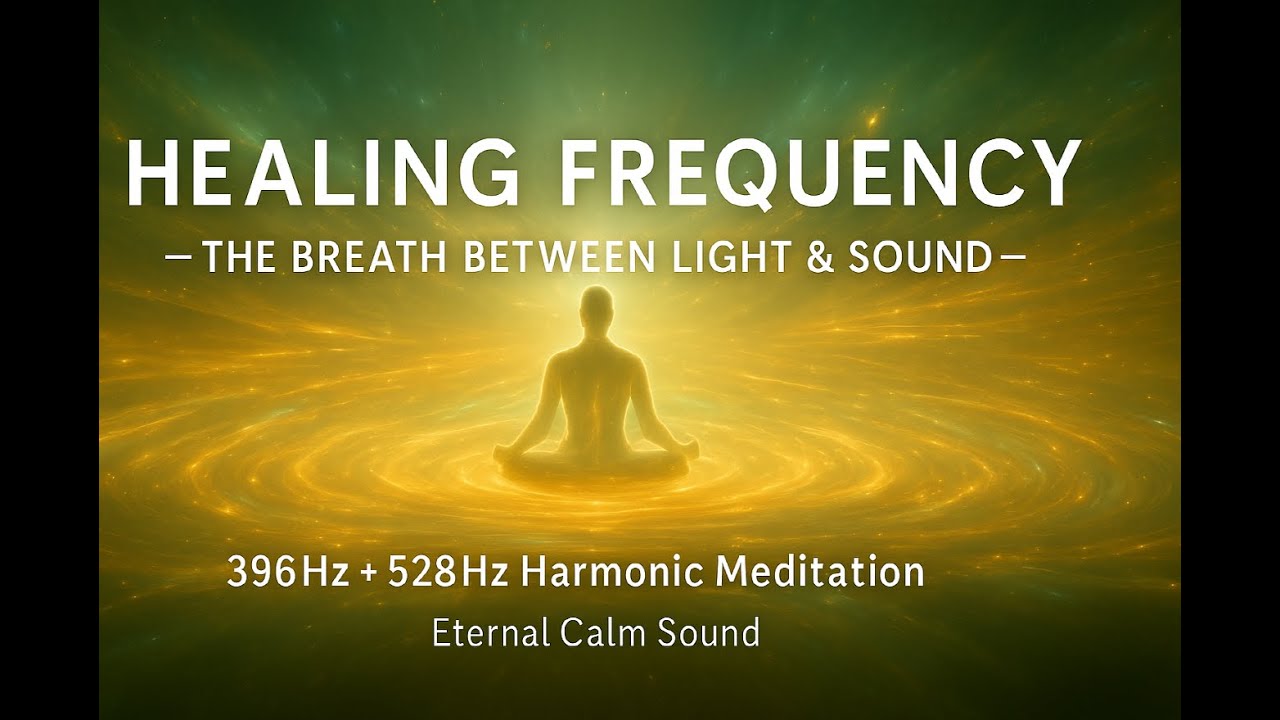 HEALING FREQUENCY

— THE BREATH BETWEEN LIGHT & SOUND —

396Hz + 528Hz Harmonic Meditation

Eternal Calm Sound